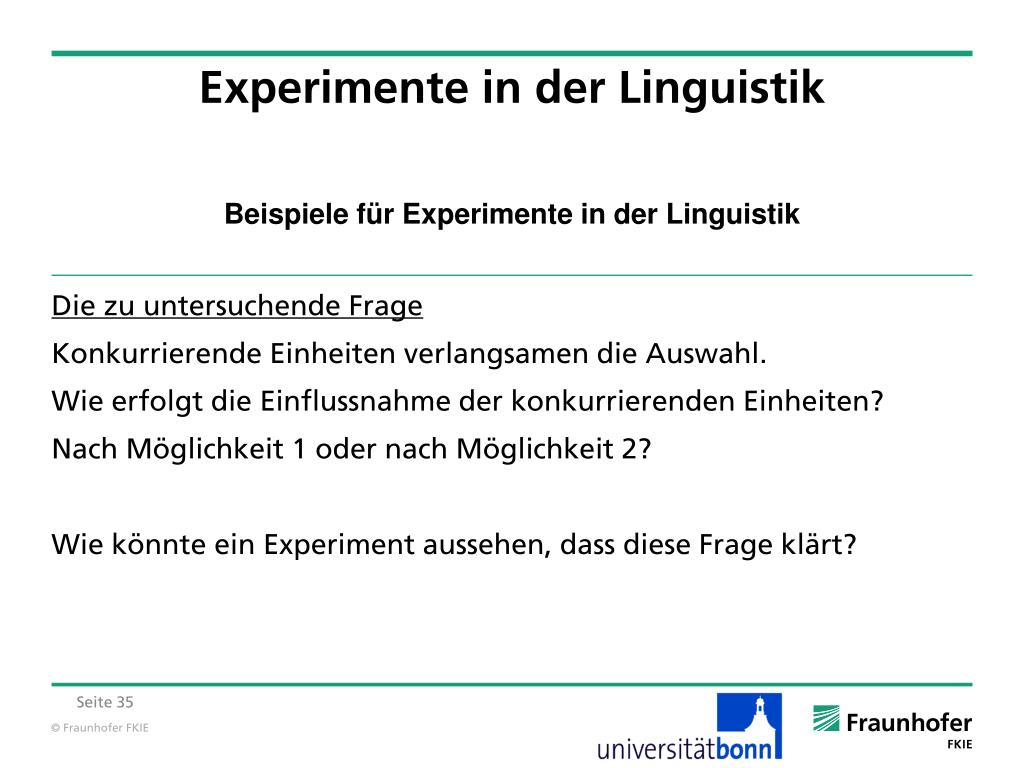 Experimente in der Linguistik

Beispiele für Experimente in der Linguistik

Die zu untersuchende Frage

Konkurrierende Einheiten verlangsamen die Auswahl.

Wie erfolgt die Einflussnahme der konkurrierenden Einheiten?

Nach Möglichkeit 1 oder nach Möglichkeit 2?

Wie könnte ein Experiment aussehen, dass diese Frage klärt?

Seite 35

© Fraunhofer FKIE

universitätbonn

Fraunhofer FKIE